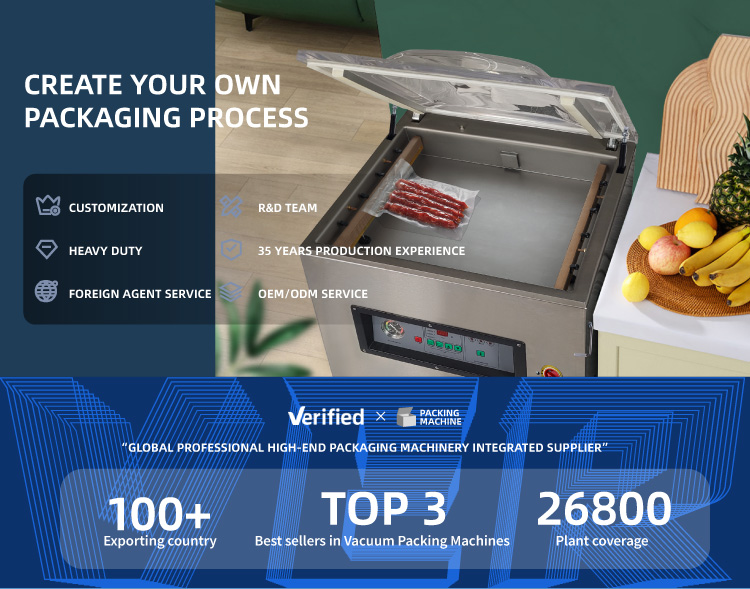 CREATE YOUR OWN PACKAGING PROCESS

CUSTOMIZATION

HEAVY DUTY

FOREIGN AGENT SERVICE

R&D TEAM

35 YEARS PRODUCTION EXPERIENCE

OEM/ODM SERVICE

Verified × PACKING MACHINE

"GLOBAL PROFESSIONAL HIGH-END PACKAGING MACHINERY INTEGRATED SUPPLIER"

100+
Exporting country

TOP 3
Best sellers in Vacuum Packing Machines

26800
Plant coverage